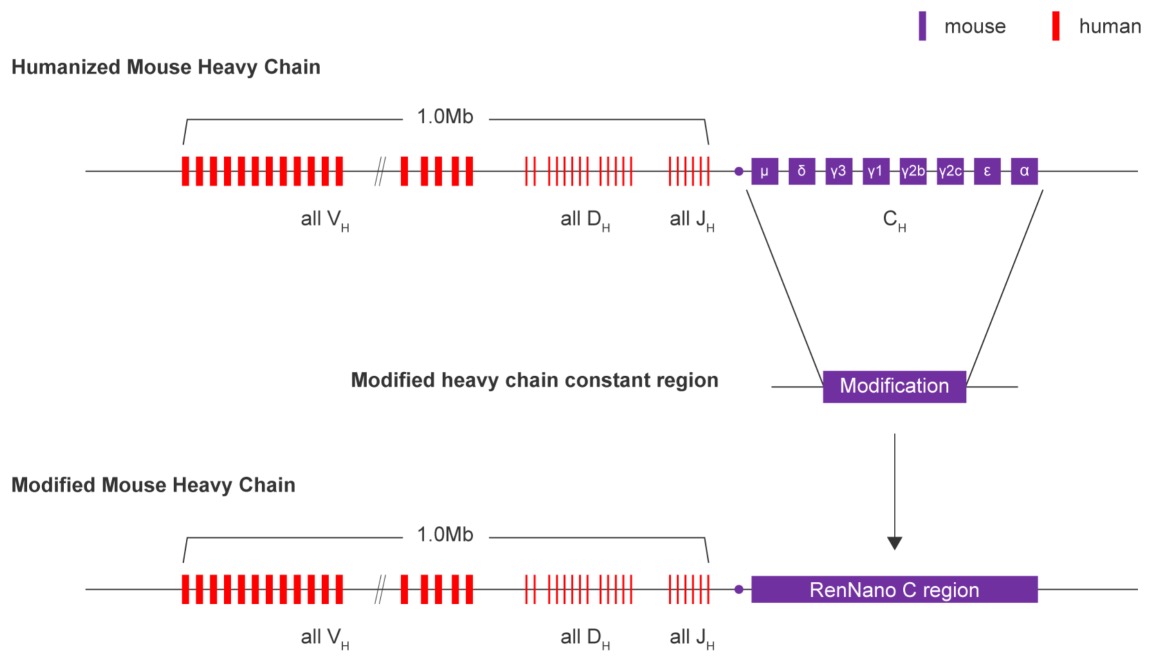 mouse human

Humanized Mouse Heavy Chain

1.0Mb

μ δ γ3 γ1 γ2b γ2c ε α

all $V_H$ all $D_H$ all $J_H$ $C_H$

Modified heavy chain constant region

Modification

Modified Mouse Heavy Chain

1.0Mb

RenNano C region

all $V_H$ all $D_H$ all $J_H$